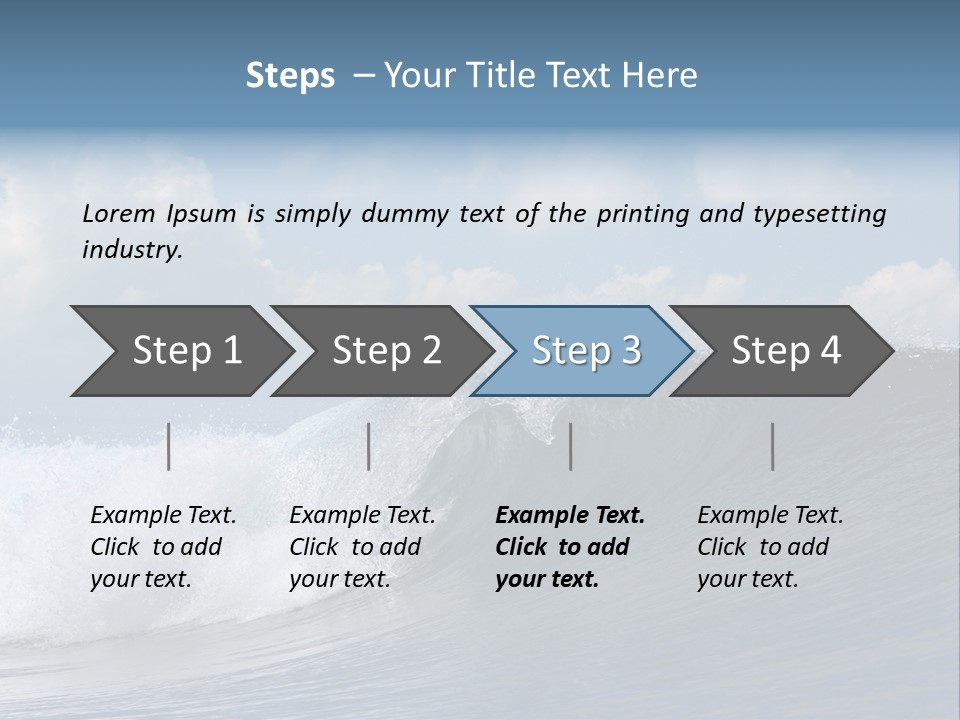 Steps – Your Title Text Here

Lorem Ipsum is simply dummy text of the printing and typesetting industry.

Step 1

Step 2

Step 3

Step 4

Example Text. Click to add your text.

Example Text. Click to add your text.

Example Text. Click to add your text.

Example Text. Click to add your text.